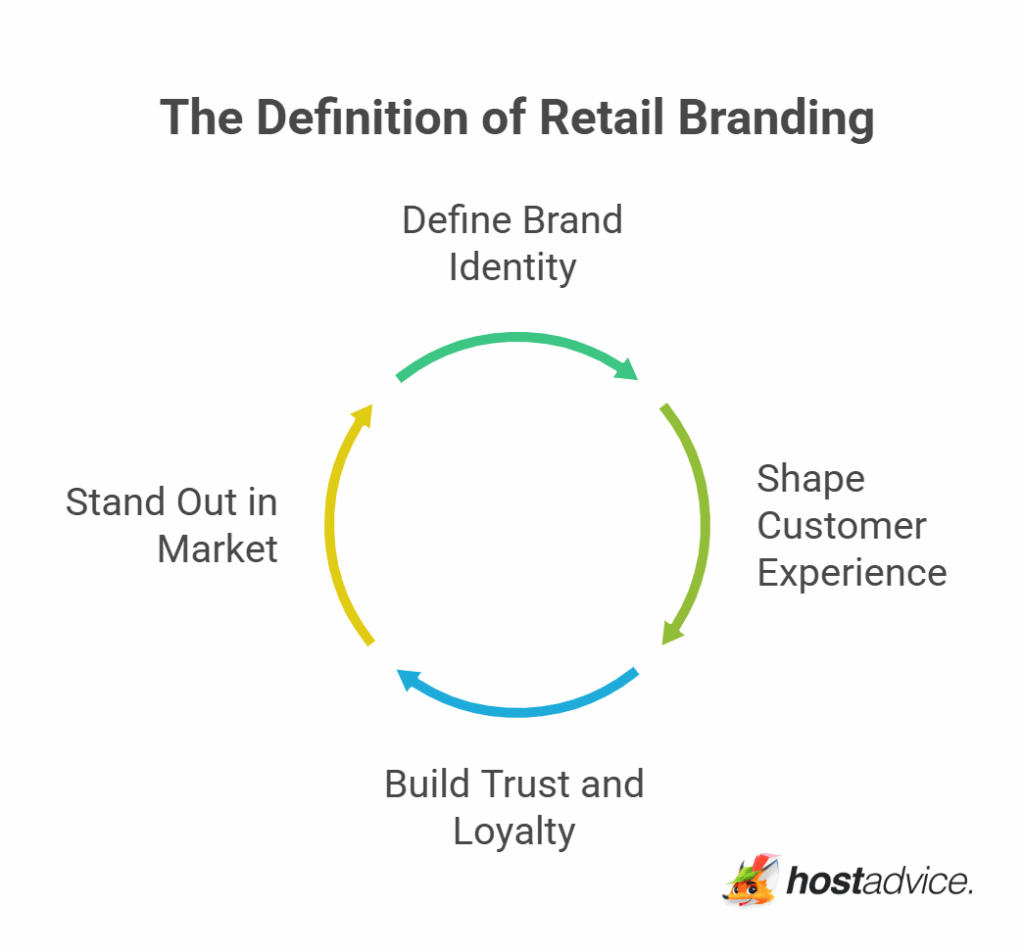 The Definition of Retail Branding

Define Brand Identity

Shape Customer Experience

Build Trust and Loyalty

Stand Out in Market

hostadvice.